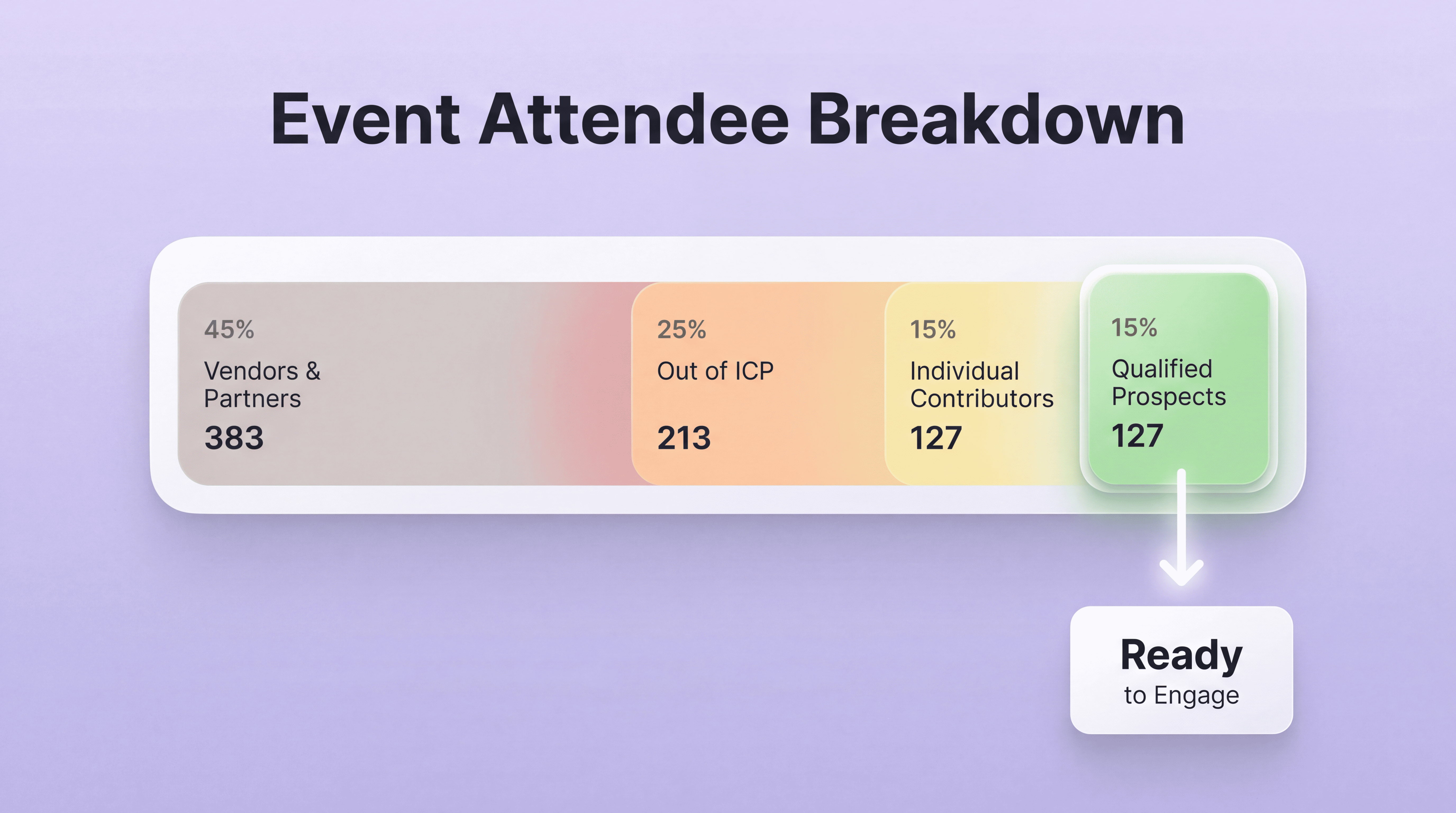 Event Attendee Breakdown

45%
Vendors & Partners
383

25%
Out of ICP
213

15%
Individual Contributors
127

15%
Qualified Prospects
127

Ready
to Engage